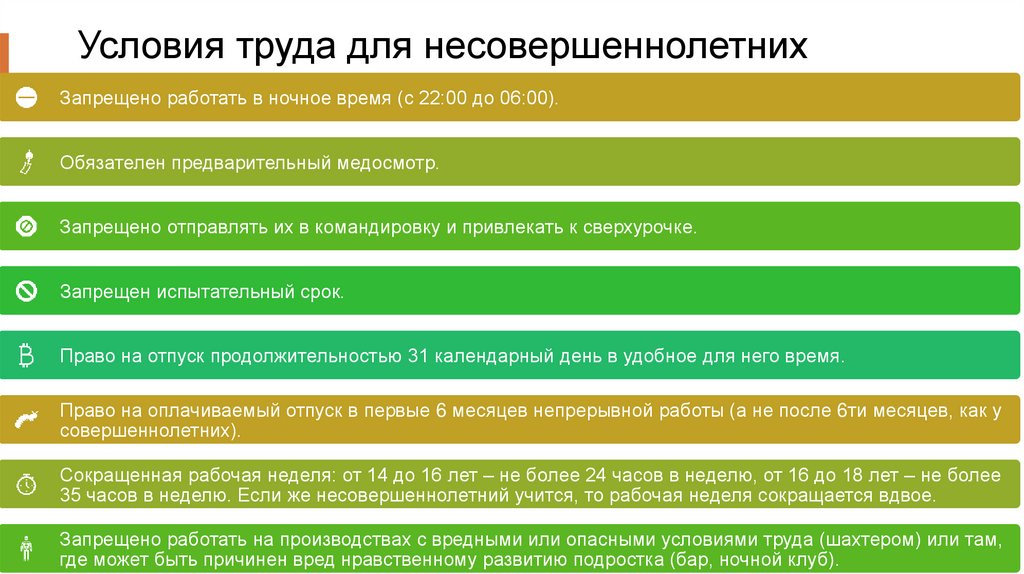 Условия труда для несовершеннолетних

Запрещено работать в ночное время (с 22:00 до 06:00).

Обязателен предварительный медосмотр.

Запрещено отправлять их в командировку и привлекать к сверхурочке.

Запрещен испытательный срок.

Право на отпуск продолжительностью 31 календарный день в удобное для него время.

Право на оплачиваемый отпуск в первые 6 месяцев непрерывной работы (а не после 6ти месяцев, как у совершеннолетних).

Сокращенная рабочая неделя: от 14 до 16 лет – не более 24 часов в неделю, от 16 до 18 лет – не более 35 часов в неделю. Если же несовершеннолетний учится, то рабочая неделя сокращается вдвое.

Запрещено работать на производствах с вредными или опасными условиями труда (шахтером) или там, где может быть причинен вред нравственному развитию подростка (бар, ночной клуб).